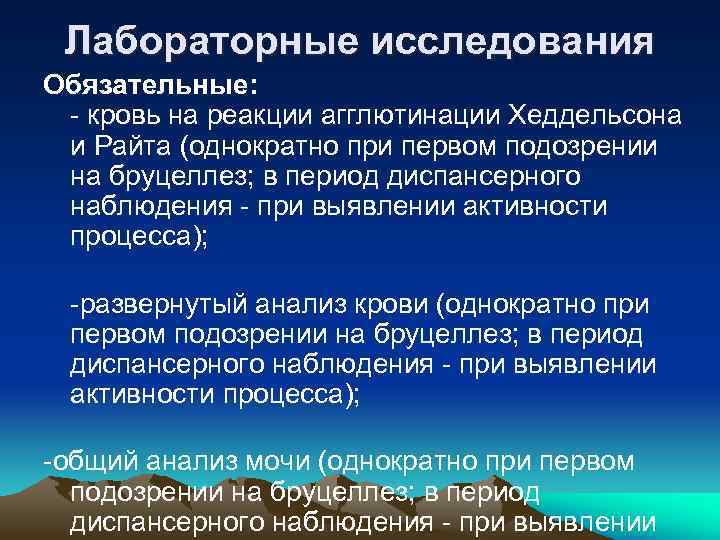 Лабораторные исследования

Обязательные:

- кровь на реакции агглютинации Хеддельсона и Райта (однократно при первом подозрении на бруцеллез; в период диспансерного наблюдения - при выявлении активности процесса);

-развернутый анализ крови (однократно при первом подозрении на бруцеллез; в период диспансерного наблюдения - при выявлении активности процесса);

-общий анализ мочи (однократно при первом подозрении на бруцеллез; в период диспансерного наблюдения - при выявлении